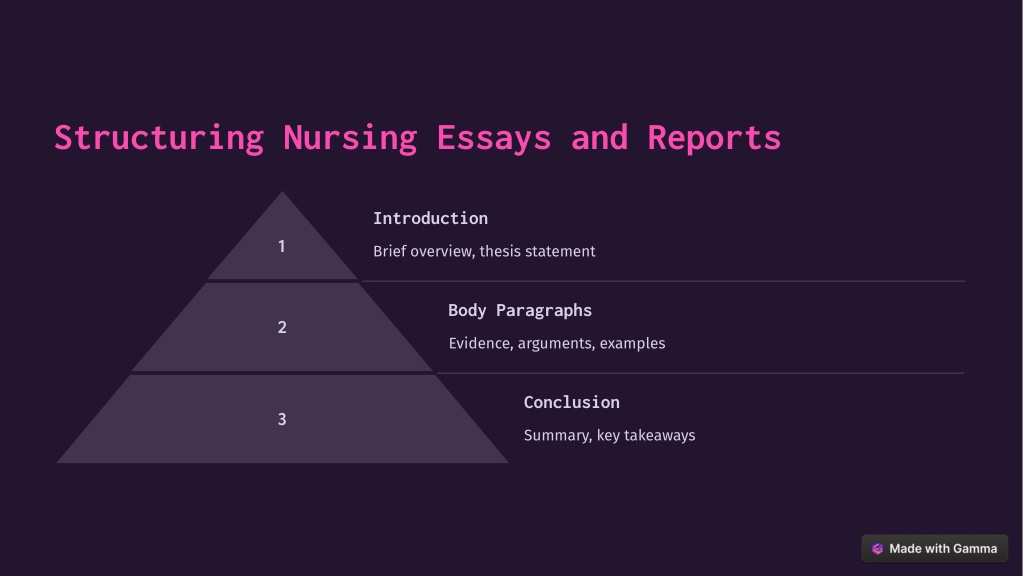 Structuring Nursing Essays and Reports

1

Introduction

Brief overview, thesis statement

2

Body Paragraphs

Evidence, arguments, examples

3

Conclusion

Summary, key takeaways

Made with Gamma